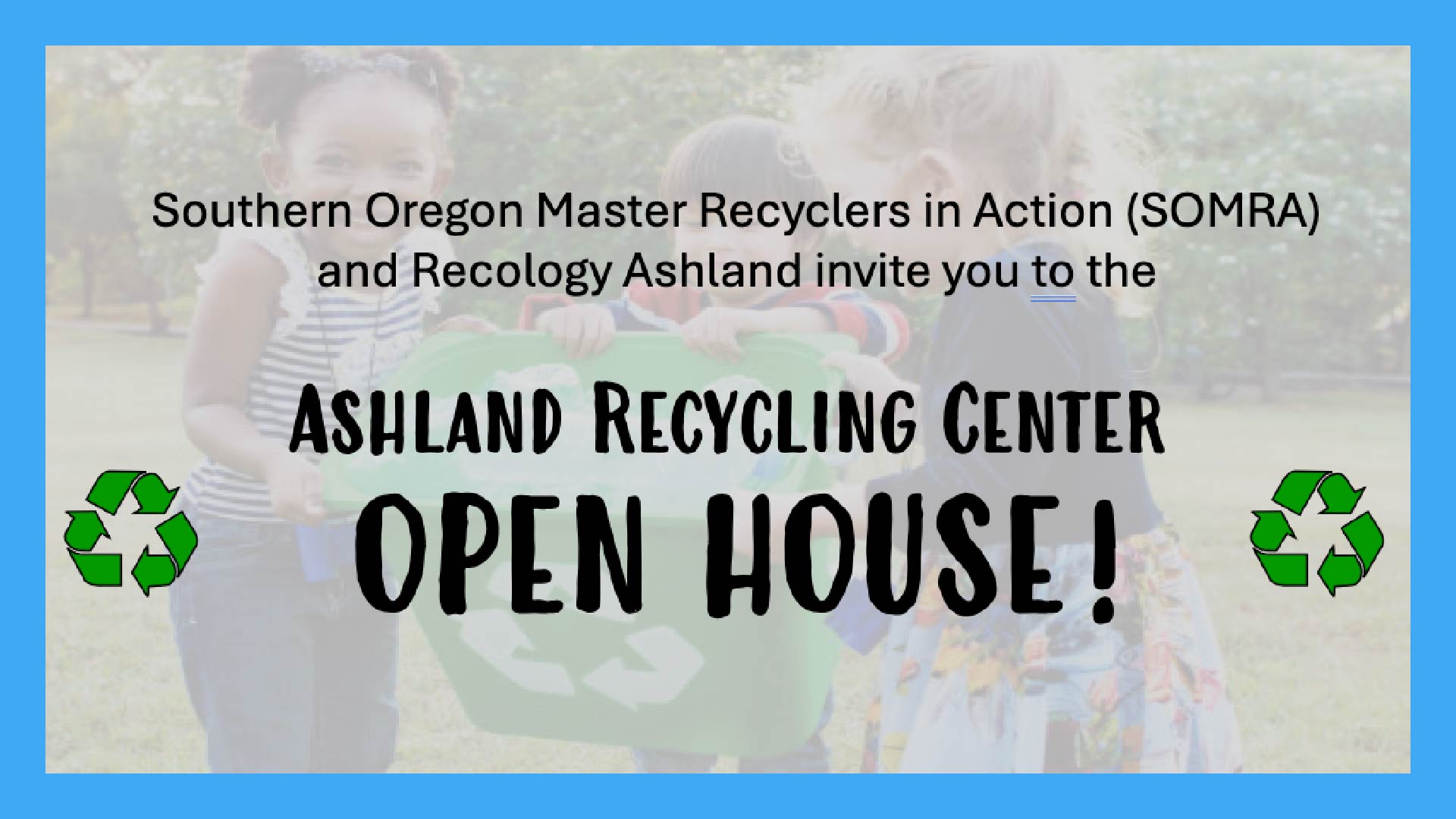 Southern Oregon Master Recyclers in Action (SOMRA) and Recology Ashland invite you to the

ASHLAND RECYCLING CENTER

OPEN HOUSE!